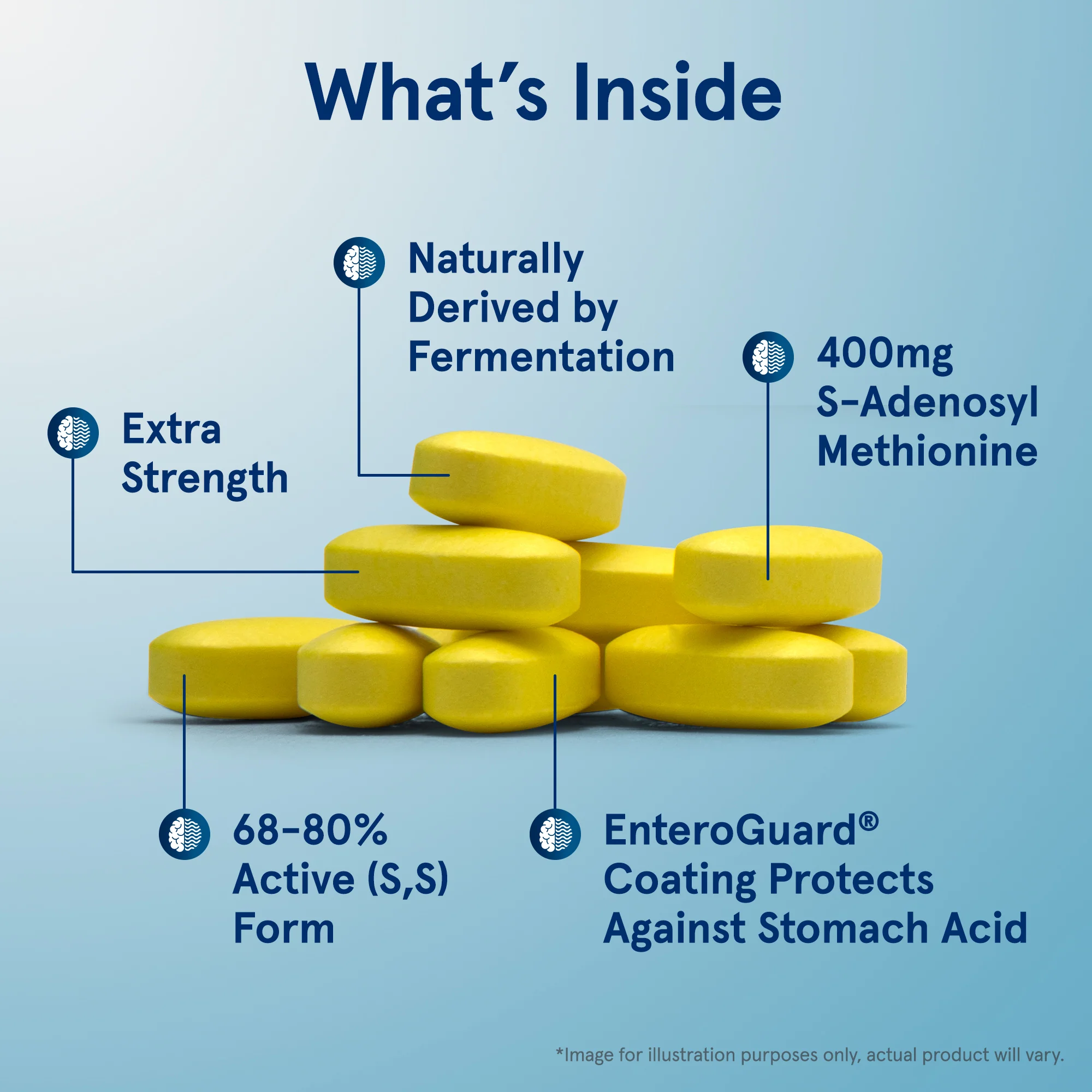 What's Inside

Naturally Derived by Fermentation

400mg S-Adenosyl Methionine

Extra Strength

68-80% Active (S,S) Form

EnteroGuard® Coating Protects Against Stomach Acid

*Image for illustration purposes only, actual product will vary.